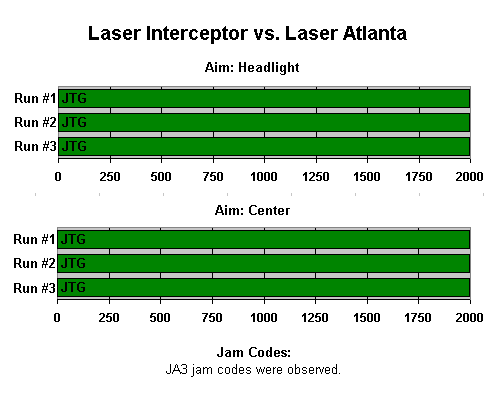 Laser Interceptor vs. Laser Atlanta

Aim: Headlight

Run #1 JTG
Run #2 JTG
Run #3 JTG

0 250 500 750 1000 1250 1500 1750 2000

Aim: Center

Run #1 JTG
Run #2 JTG
Run #3 JTG

0 250 500 750 1000 1250 1500 1750 2000

Jam Codes:
JA3 jam codes were observed.